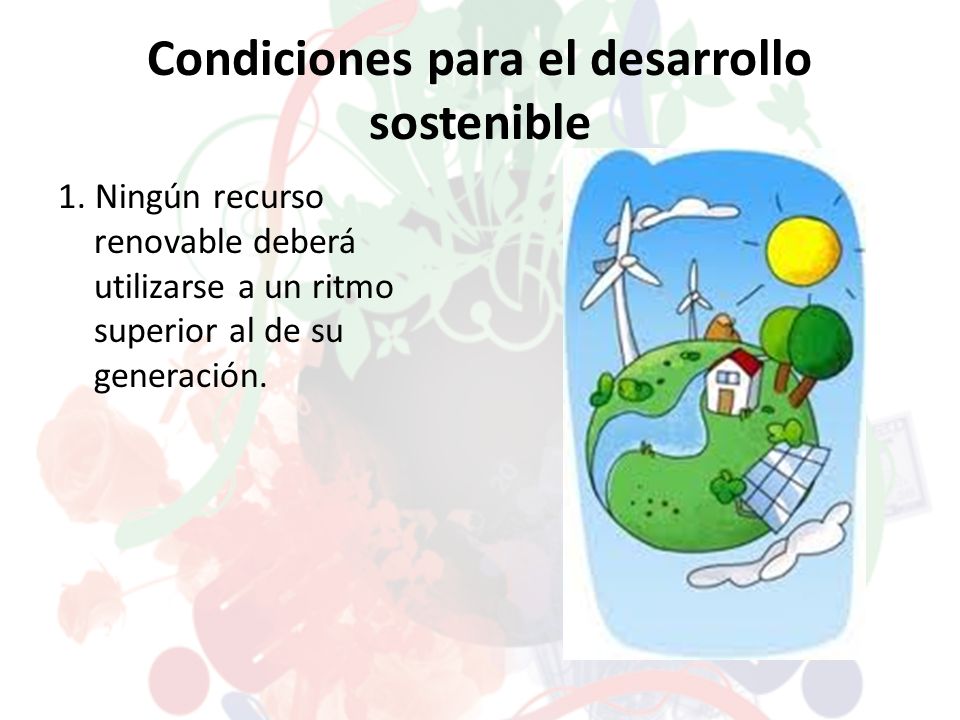 Condiciones para el desarrollo sostenible

1. Ningún recurso renovable deberá utilizarse a un ritmo superior al de su generación.